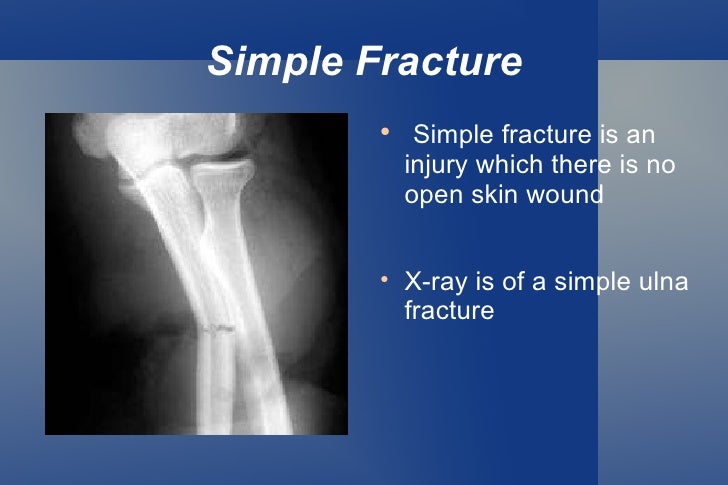 Simple Fracture

• Simple fracture is an injury which there is no open skin wound

• X-ray is of a simple ulna fracture